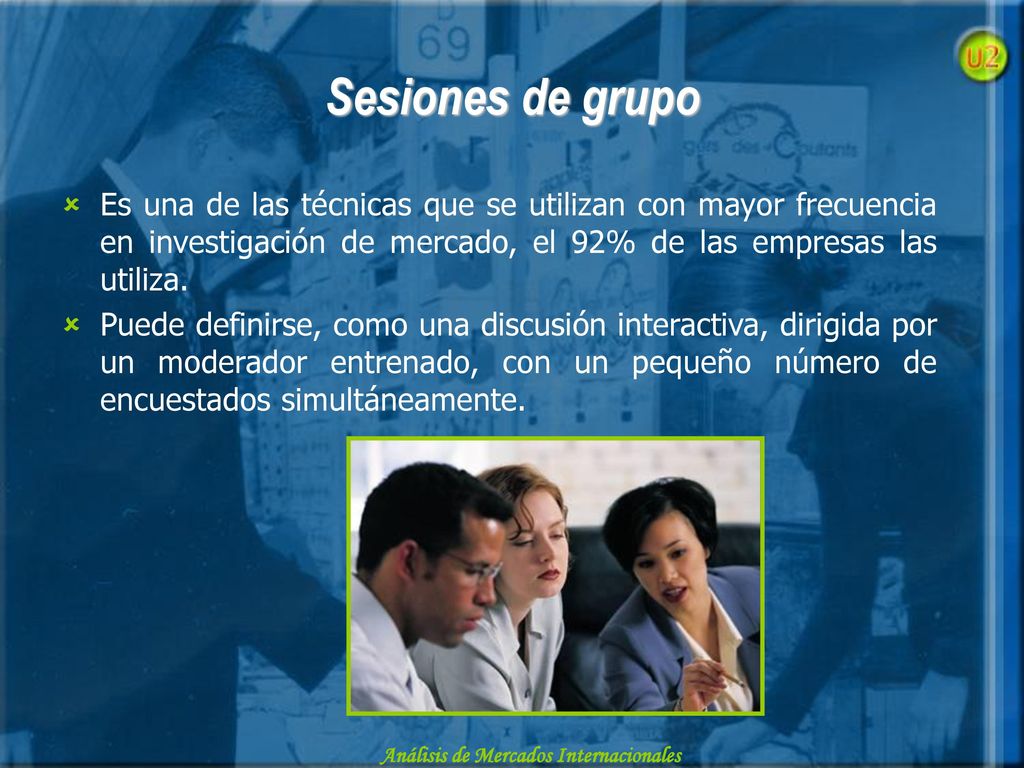 U2

Sesiones de grupo

Es una de las técnicas que se utilizan con mayor frecuencia en investigación de mercado, el 92% de las empresas las utiliza.

Puede definirse, como una discusión interactiva, dirigida por un moderador entrenado, con un pequeño número de encuestados simultáneamente.

Análisis de Mercados Internacionales